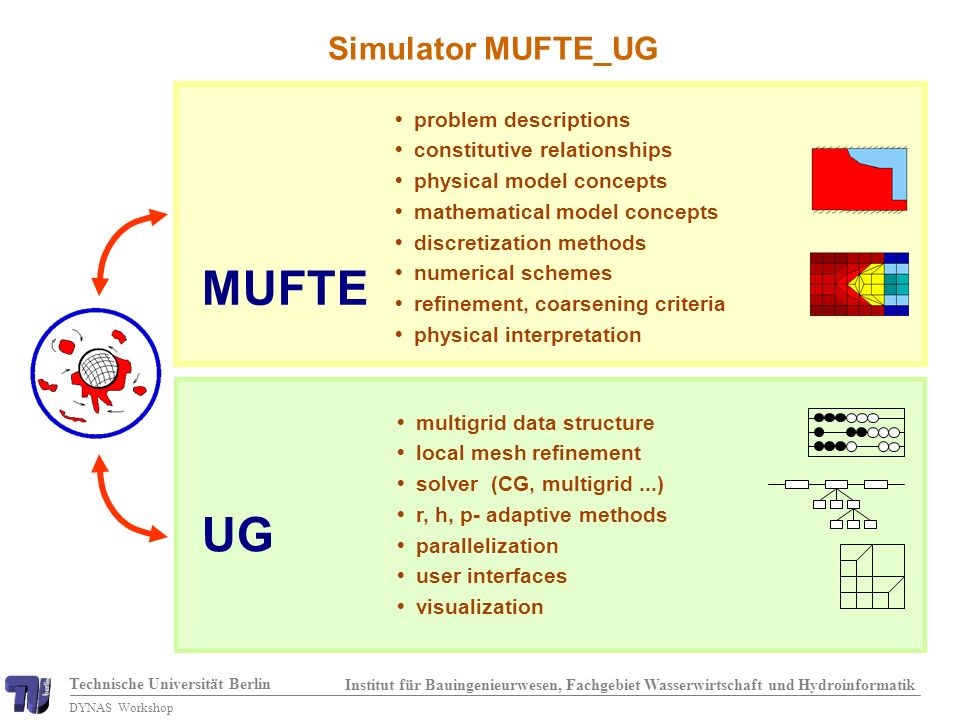 Simulator MUFTE_UG

MUFTE

• problem descriptions
• constitutive relationships
• physical model concepts
• mathematical model concepts
• discretization methods
• numerical schemes
• refinement, coarsening criteria
• physical interpretation

UG

• multigrid data structure
• local mesh refinement
• solver (CG, multigrid ...)
• r, h, p- adaptive methods
• parallelization
• user interfaces
• visualization

Technische Universität Berlin
DYNAS Workshop

Institut für Bauingenieurwesen, Fachgebiet Wasserwirtschaft und Hydroinformatik